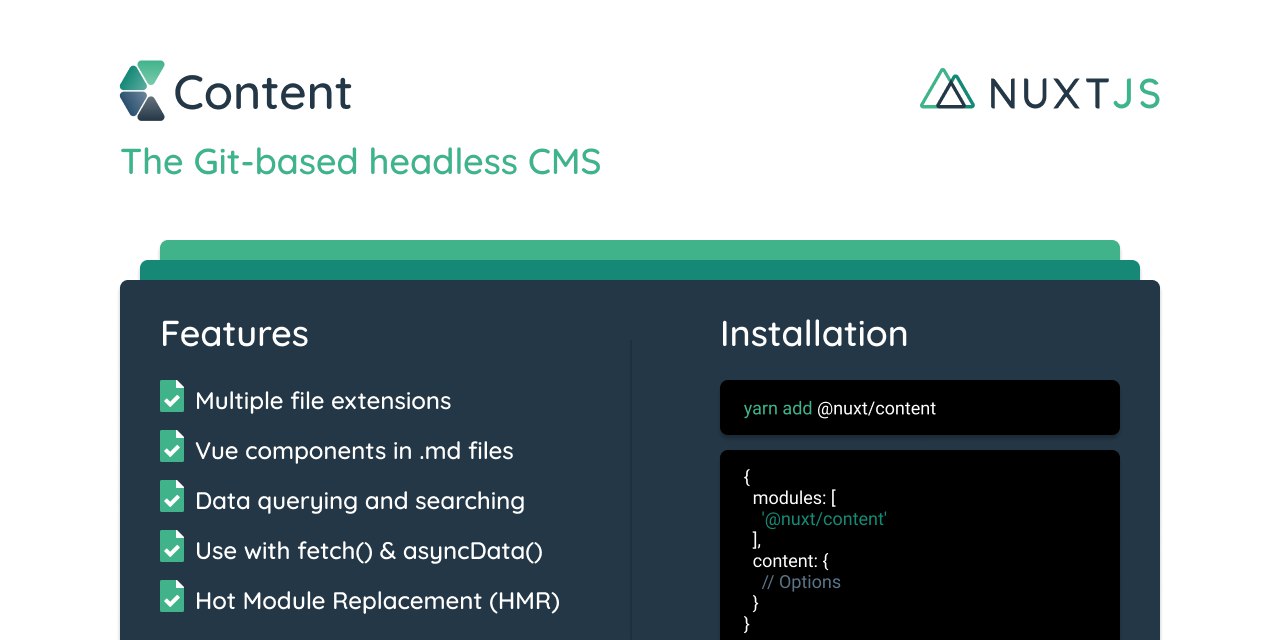 Content

NUXTJS

The Git-based headless CMS

Features

Multiple file extensions

Vue components in .md files

Data querying and searching

Use with fetch() & asyncData()

Hot Module Replacement (HMR)

Installation

yarn add @nuxt/content

{
  modules: [
    '@nuxt/content'
  ],
  content: {
    // Options
  }
}